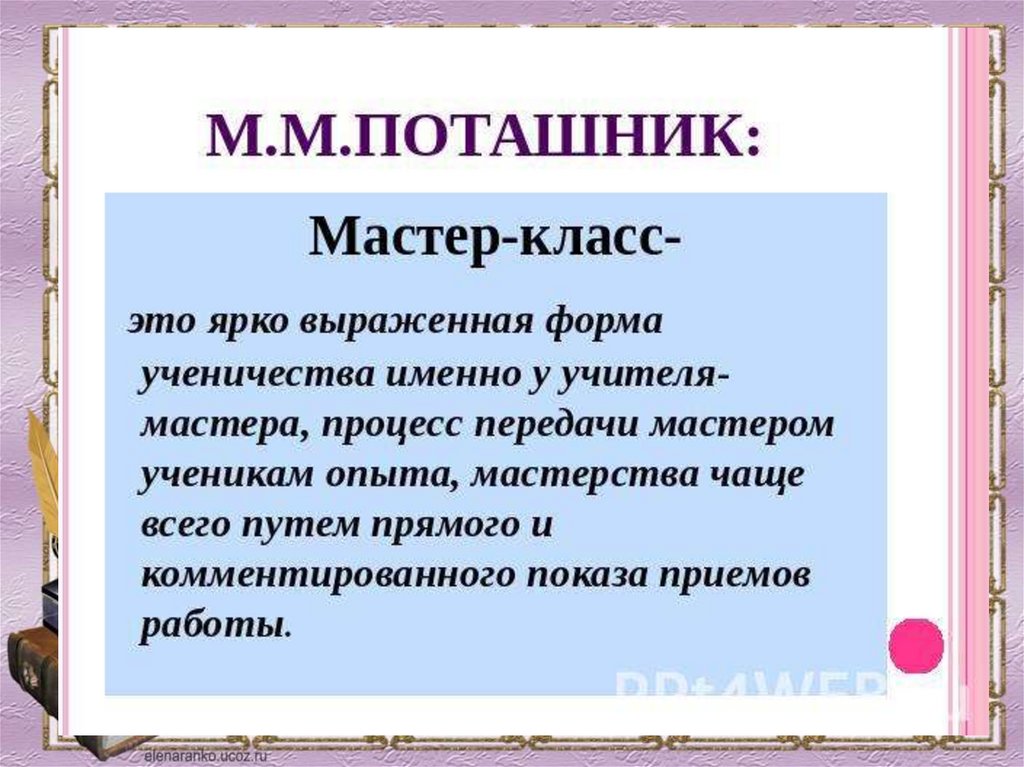 М.М.ПОТАШНИК:

Мастер-класс-

это ярко выраженная форма ученичества именно у учителя-мастера, процесс передачи мастером ученикам опыта, мастерства чаще всего путем прямого и комментированного показа приемов работы.

PPt4WEB

elenaranko.ucoz.ru